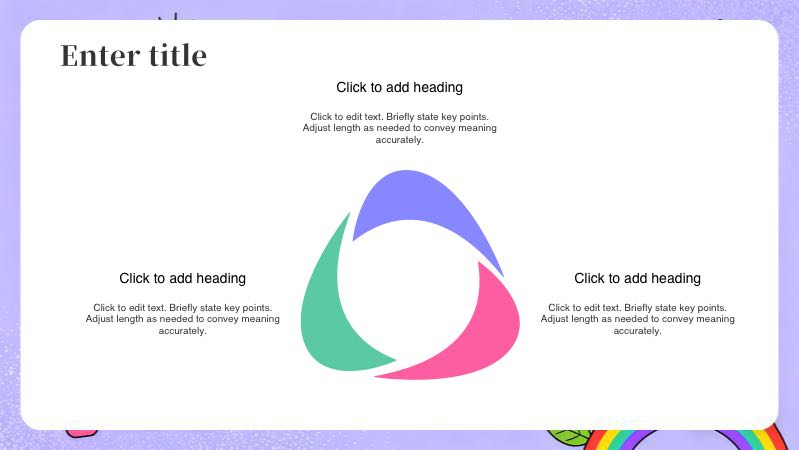 Enter title

Click to add heading

Click to edit text. Briefly state key points. Adjust length as needed to convey meaning accurately.

Click to add heading

Click to edit text. Briefly state key points. Adjust length as needed to convey meaning accurately.

Click to add heading

Click to edit text. Briefly state key points. Adjust length as needed to convey meaning accurately.